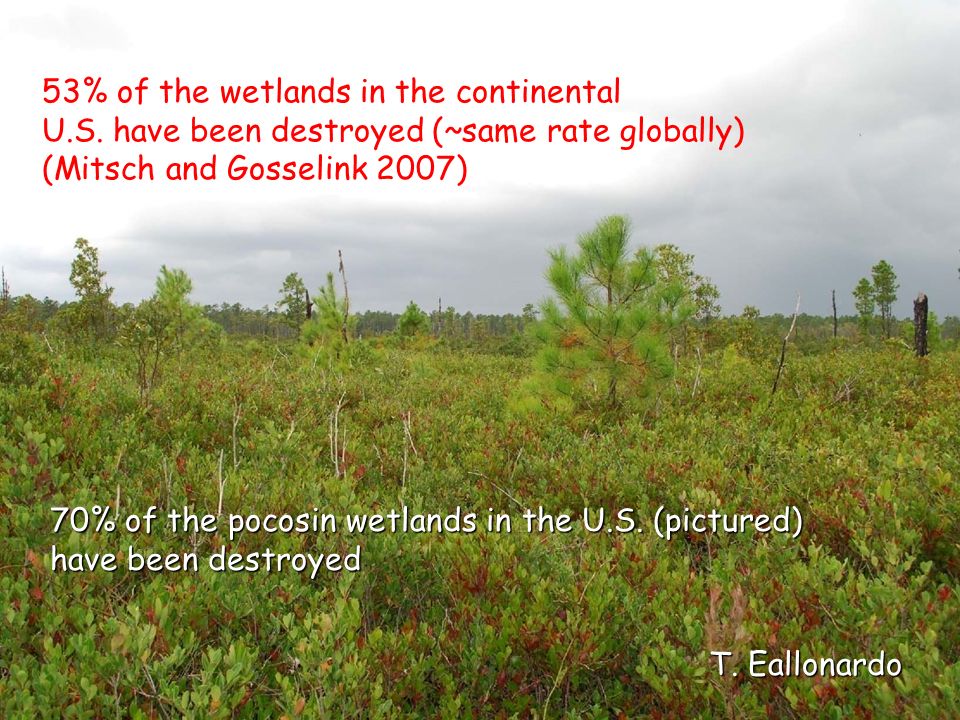 53% of the wetlands in the continental U.S. have been destroyed (~same rate globally) (Mitsch and Gosselink 2007)

70% of the pocosin wetlands in the U.S. (pictured) have been destroyed

T. Eallonardo